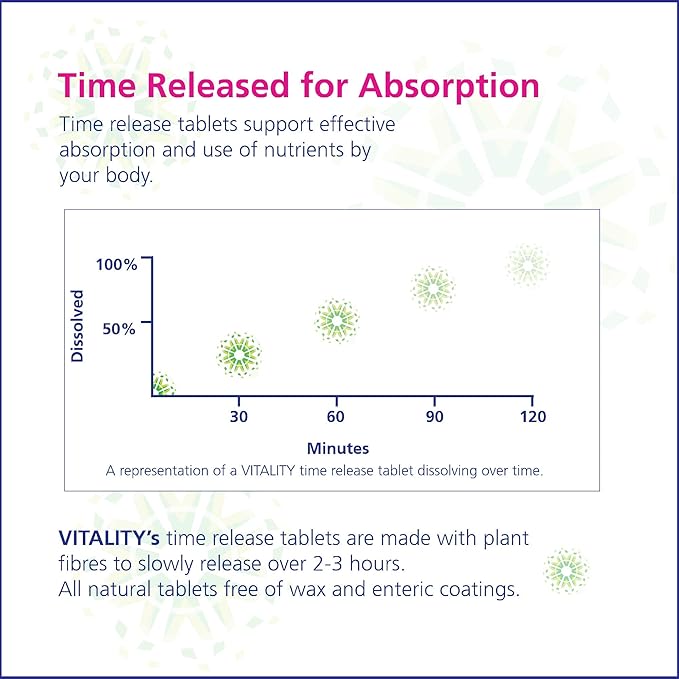 Time Released for Absorption

Time release tablets support effective absorption and use of nutrients by your body.

100%
50%
Dissolved
30
60
90
120
Minutes

A representation of a VITALITY time release tablet dissolving over time.

VITALITY's time release tablets are made with plant fibres to slowly release over 2-3 hours.
All natural tablets free of wax and enteric coatings.